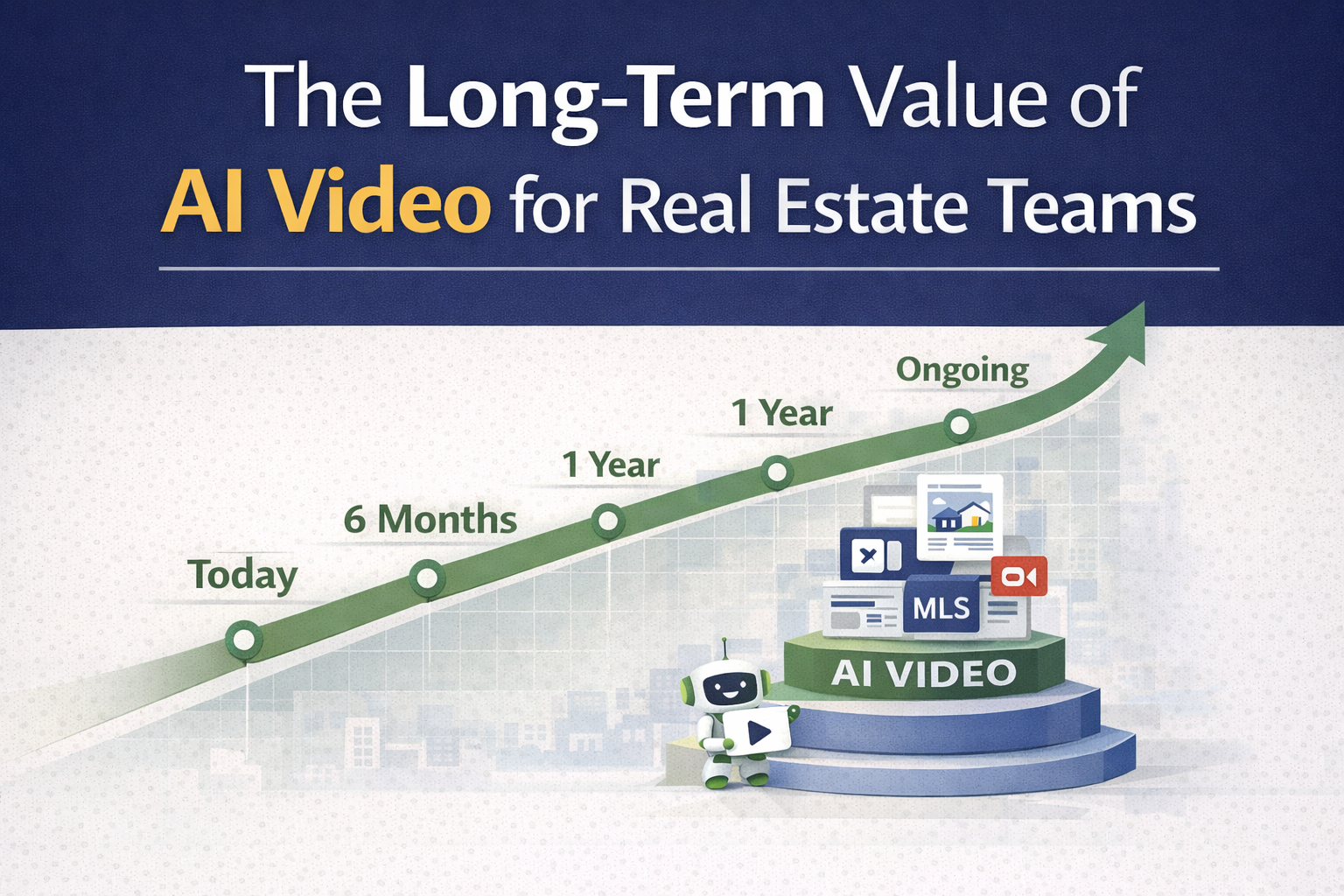 The Long-Term Value of AI Video for Real Estate Teams

Today
6 Months
1 Year
1 Year
Ongoing

MLS
AI VIDEO